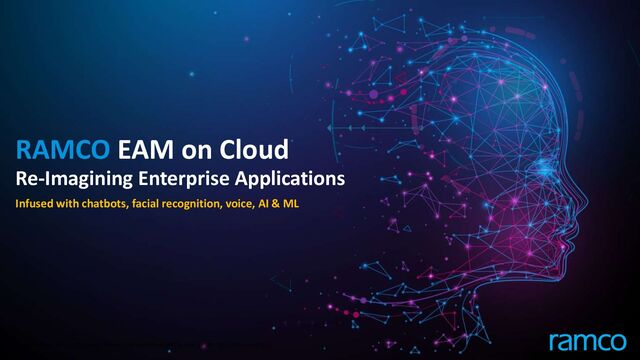 RAMCO EAM on Cloud
Re-Imagining Enterprise Applications
Infused with chatbots, facial recognition, voice, AI & ML

ramco